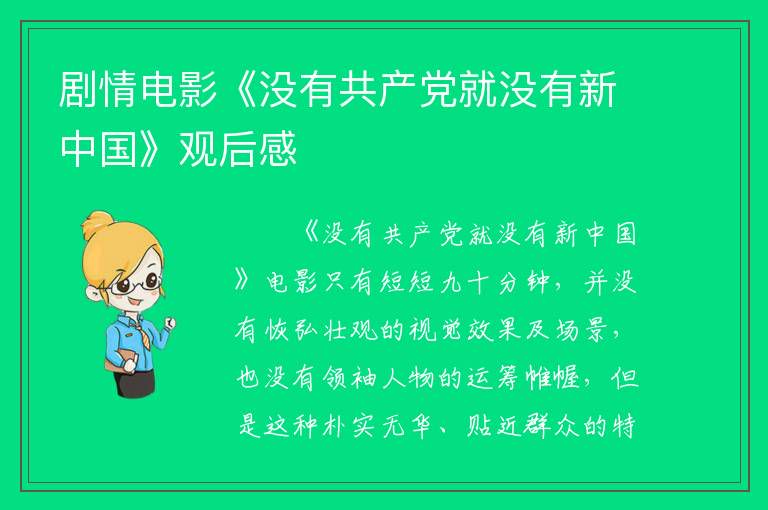 剧情电影《没有共产党就没有新中国》观后感

《没有共产党就没有新中国》电影只有短短九十分钟，并没有恢弘壮观的视觉效果及场景，也没有领袖人物的运筹帷幄，但是这种朴实无华、贴近群众的特